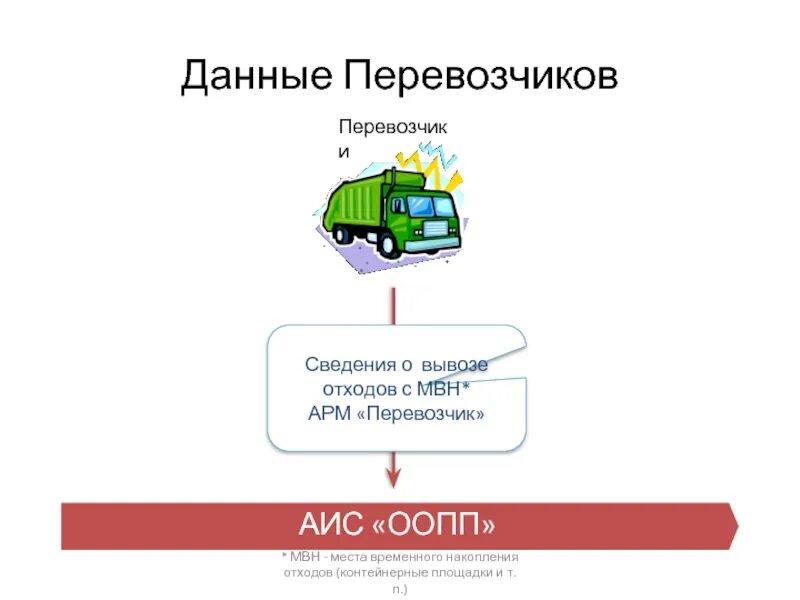 Данные Перевозчиков

Перевозчики

Сведения о вывозе отходов с МВН*
АРМ «Перевозчик»

АИС «ООПП»

* МВН - места временного накопления отходов (контейнерные площадки и т. п.)